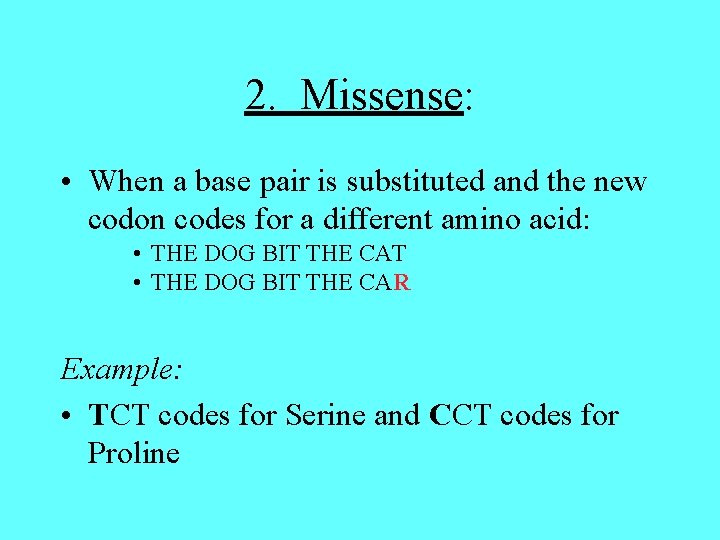 2. Missense:

• When a base pair is substituted and the new codon codes for a different amino acid:
• THE DOG BIT THE CAT
• THE DOG BIT THE CAR

Example:

• TCT codes for Serine and CCT codes for Proline